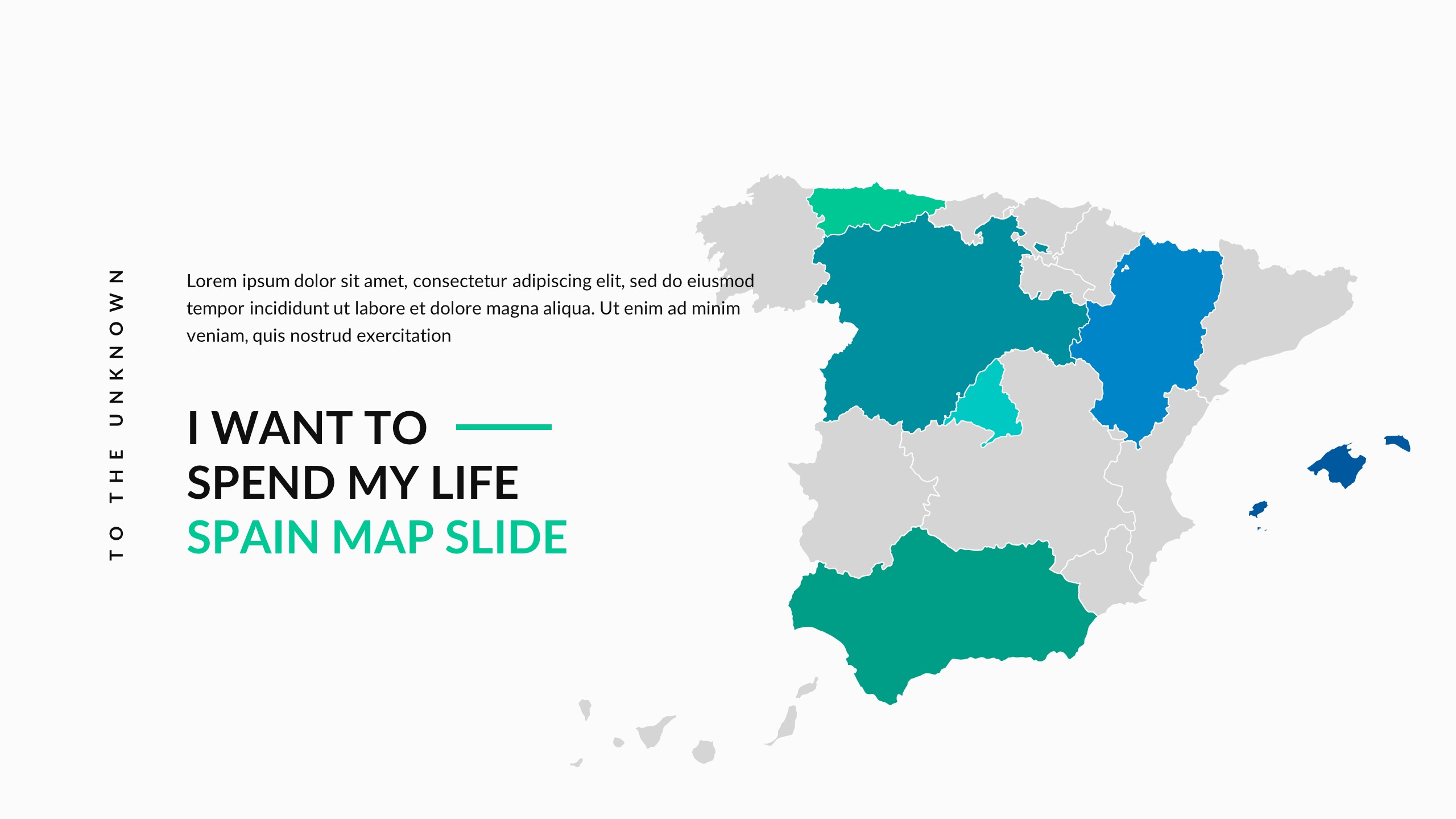 TO THE UNKNOWN

Lorem ipsum dolor sit amet, consectetur adipiscing elit, sed do eiusmod tempor incididunt ut labore et dolore magna aliqua. Ut enim ad minim veniam, quis nostrud exercitation

I WANT TO
SPEND MY LIFE
SPAIN MAP SLIDE